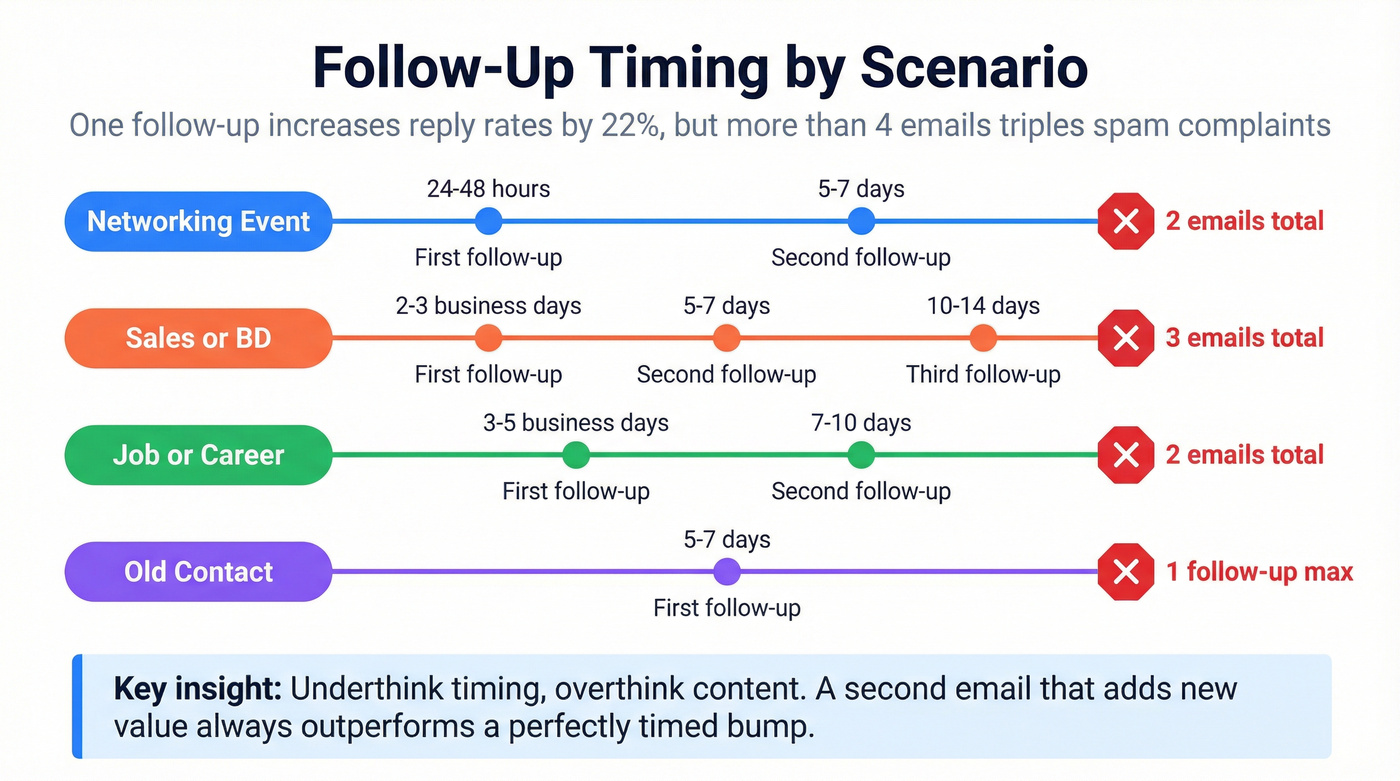 Follow-Up Timing by Scenario

One follow-up increases reply rates by 22%, but more than 4 emails triples spam complaints

Networking Event
24-48 hours
First follow-up
5-7 days
Second follow-up
2 emails total

Sales or BD
2-3 business days
First follow-up
5-7 days
Second follow-up
10-14 days
Third follow-up
3 emails total

Job or Career
3-5 business days
First follow-up
7-10 days
Second follow-up
2 emails total

Old Contact
5-7 days
First follow-up
1 follow-up max

Key insight: Underthink timing, overthink content. A second email that adds new value always outperforms a perfectly timed bump.